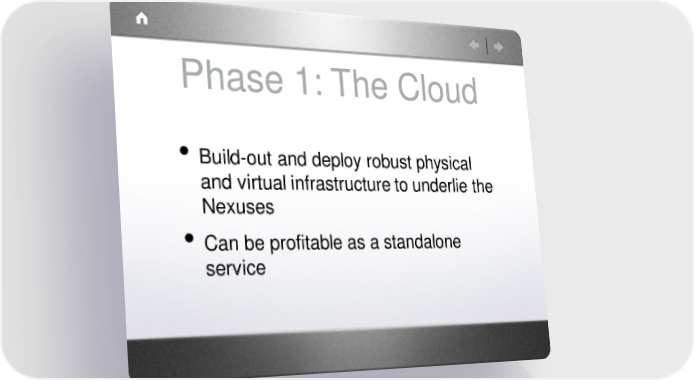 Phase 1: The Cloud

• Build-out and deploy robust physical and virtual infrastructure to underlie the Nexuses

• Can be profitable as a standalone service